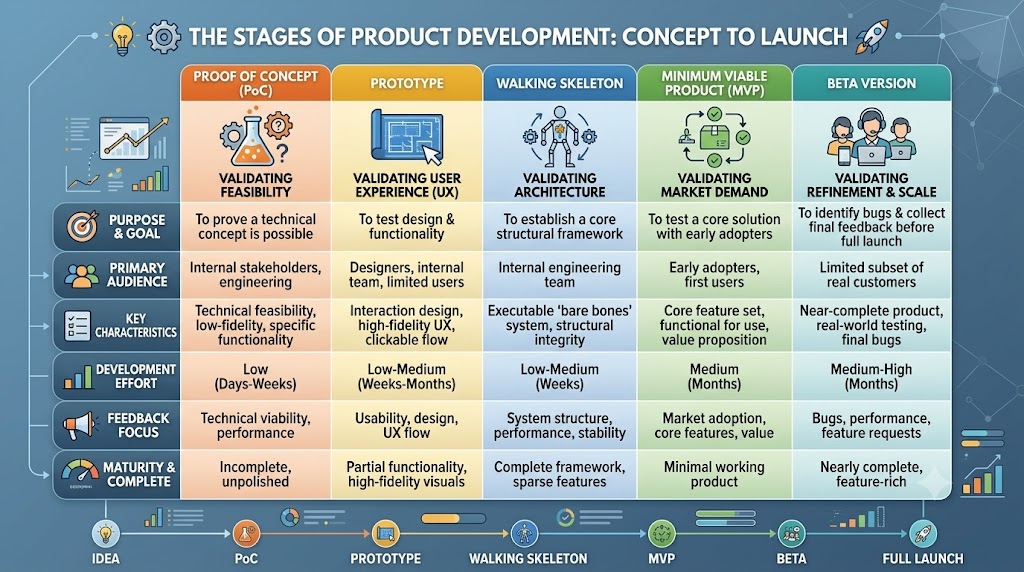 THE STAGES OF PRODUCT DEVELOPMENT: CONCEPT TO LAUNCH

| | PROOF OF CONCEPT (PoC) | PROTOTYPE | WALKING SKELETON | MINIMUM VIABLE PRODUCT (MVP) | BETA VERSION |
|---|---|---|---|---|---|
| | VALIDATING FEASIBILITY | VALIDATING USER EXPERIENCE (UX) | VALIDATING ARCHITECTURE | VALIDATING MARKET DEMAND | VALIDATING REFINEMENT & SCALE |
| PURPOSE & GOAL | To prove a technical concept is possible | To test design & functionality | To establish a core structural framework | To test a core solution with early adopters | To identify bugs & collect final feedback before full launch |
| PRIMARY AUDIENCE | Internal stakeholders, engineering | Designers, internal team, limited users | Internal engineering team | Early adopters, first users | Limited subset of real customers |
| KEY CHARACTERISTICS | Technical feasibility, low-fidelity, specific functionality | Interaction design, high-fidelity UX, clickable flow | Executable 'bare bones' system, structural integrity | Core feature set, functional for use, value proposition | Near-complete product, real-world testing, final bugs |
| DEVELOPMENT EFFORT | Low (Days-Weeks) | Low-Medium (Weeks-Months) | Low-Medium (Weeks) | Medium (Months) | Medium-High (Months) |
| FEEDBACK FOCUS | Technical viability, performance | Usability, design, UX flow | System structure, performance, stability | Market adoption, core features, value | Bugs, performance, feature requests |
| MATURITY & COMPLETE | Incomplete, unpolished | Partial functionality, high-fidelity visuals | Complete framework, sparse features | Minimal working product | Nearly complete, feature-rich |

IDEA
PoC
PROTOTYPE
WALKING SKELETON
MVP
BETA
FULL LAUNCH